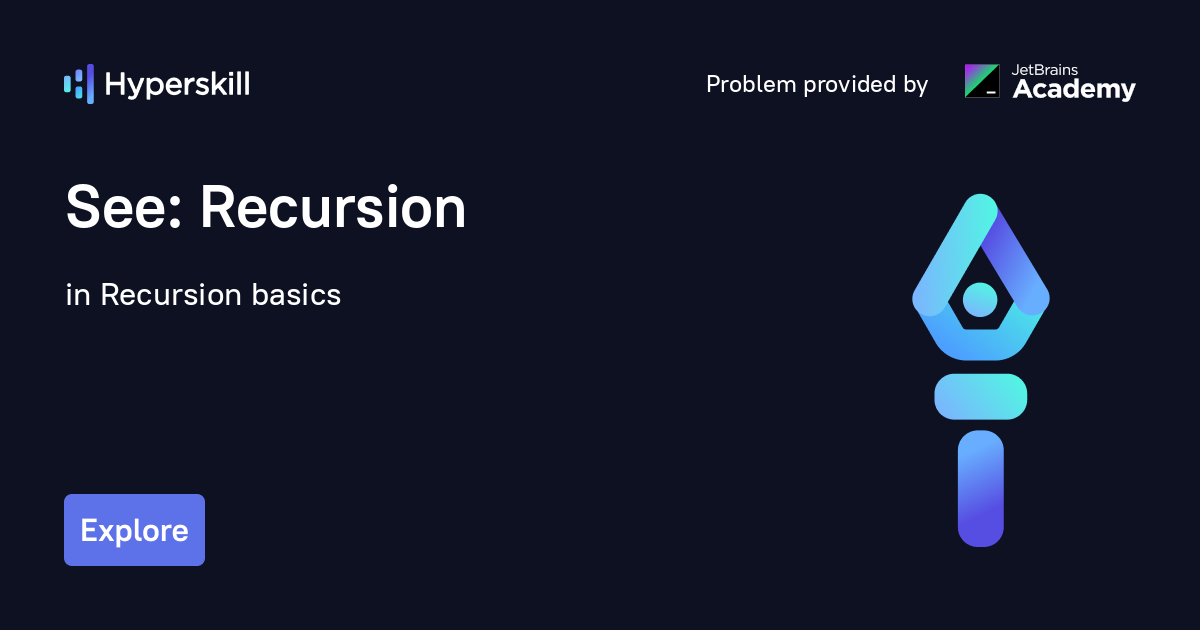 Hyperskill

Problem provided by JetBrains Academy

See: Recursion

in Recursion basics

Explore